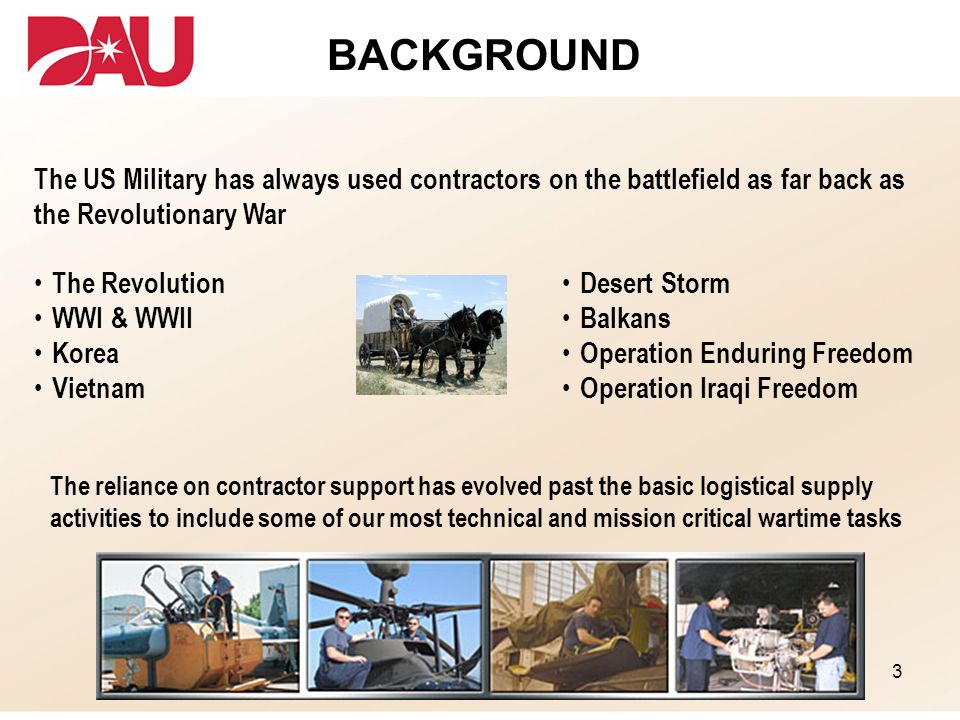 DAU

BACKGROUND

The US Military has always used contractors on the battlefield as far back as the Revolutionary War

• The Revolution
• WWI & WWII
• Korea
• Vietnam

• Desert Storm
• Balkans
• Operation Enduring Freedom
• Operation Iraqi Freedom

The reliance on contractor support has evolved past the basic logistical supply activities to include some of our most technical and mission critical wartime tasks

3